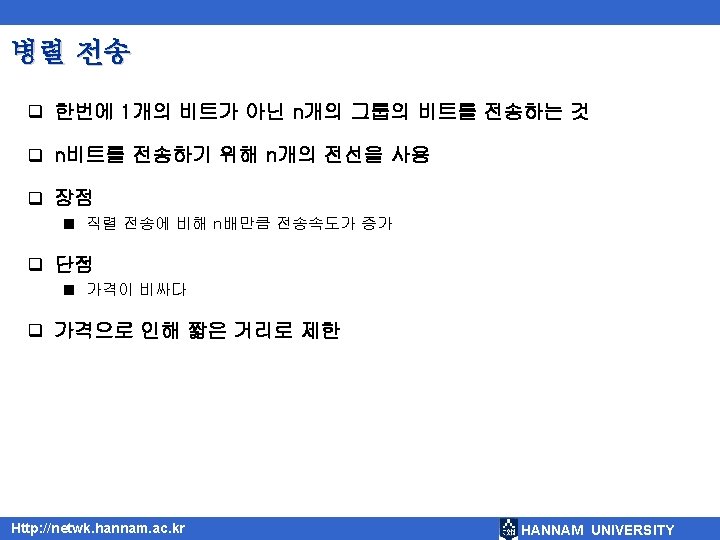 병렬 전송

❑ 한번에 1개의 비트가 아닌 n개의 그룹의 비트를 전송하는 것

❑ n비트를 전송하기 위해 n개의 전선을 사용

❑ 장점

■ 직렬 전송에 비해 n배만큼 전송속도가 증가

❑ 단점

■ 가격이 비싸다

❑ 가격으로 인해 짧은 거리로 제한

Http://netwk.hannam.ac.kr

HANNAM UNIVERSITY